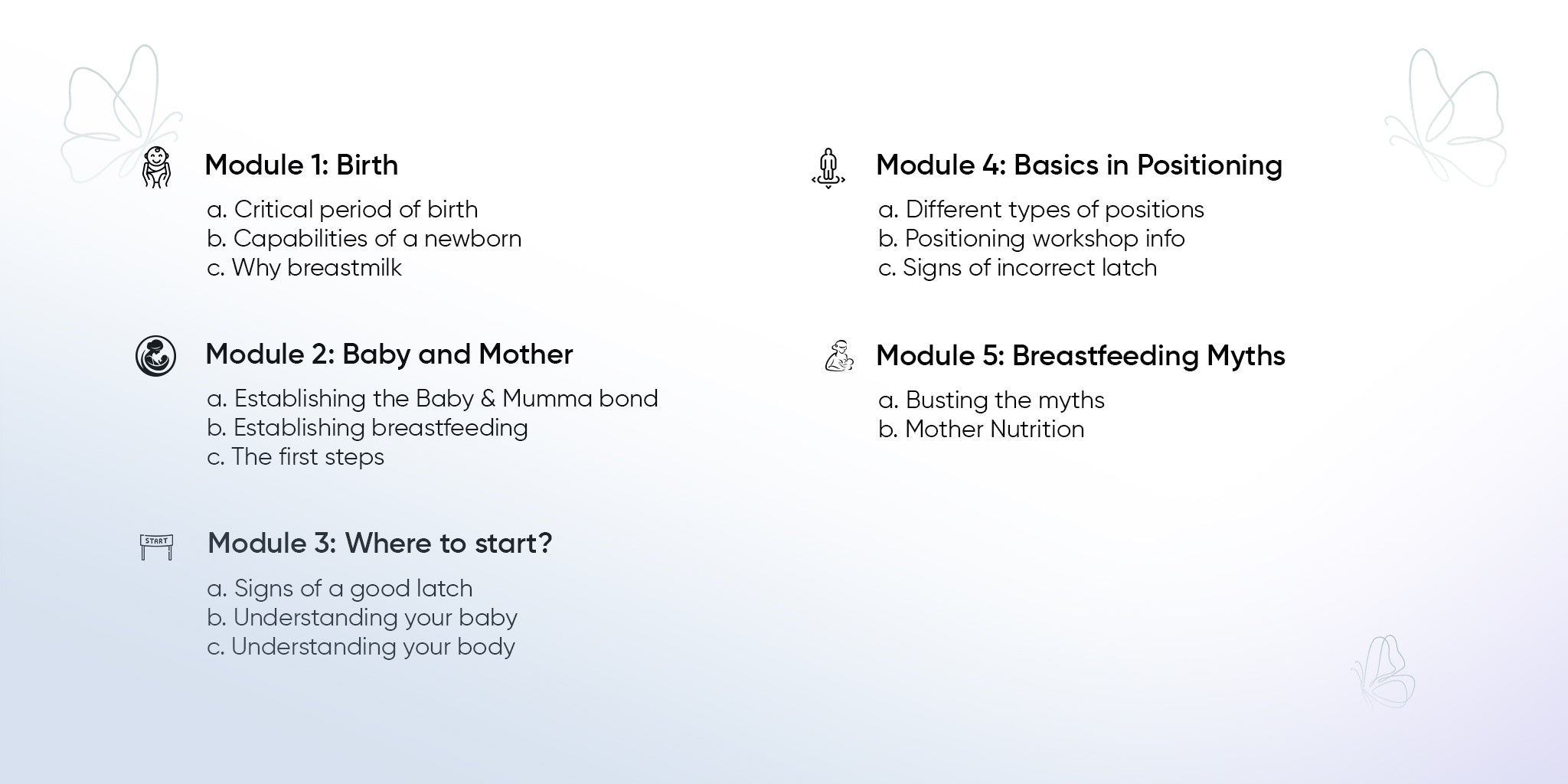 Module 1: Birth

a. Critical period of birth
b. Capabilities of a newborn
c. Why breastmilk

Module 2: Baby and Mother

a. Establishing the Baby & Mumma bond
b. Establishing breastfeeding
c. The first steps

START

Module 3: Where to start?

a. Signs of a good latch
b. Understanding your baby
c. Understanding your body

Module 4: Basics in Positioning

a. Different types of positions
b. Positioning workshop info
c. Signs of incorrect latch

Module 5: Breastfeeding Myths

a. Busting the myths
b. Mother Nutrition